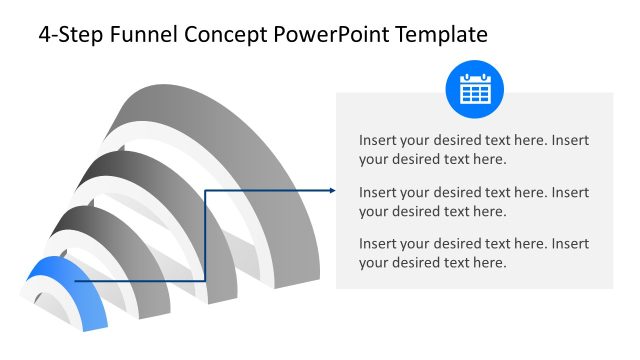 4-Step Funnel Concept PowerPoint Template

Insert your desired text here. Insert your desired text here.

Insert your desired text here. Insert your desired text here.

Insert your desired text here. Insert your desired text here.